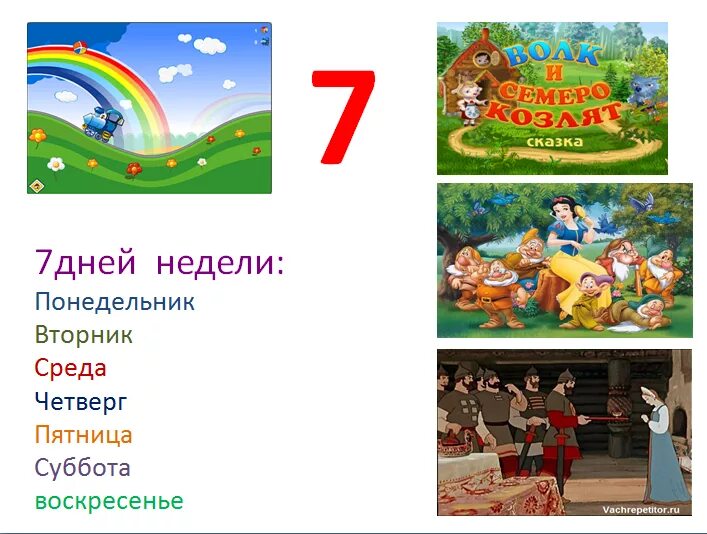 7

ВОЛК И СЕМЕРО КОЗЛЯТ
сказка

7дней недели:
Понедельник
Вторник
Среда
Четверг
Пятница
Суббота
воскресенье

Vachrepetitor.ru